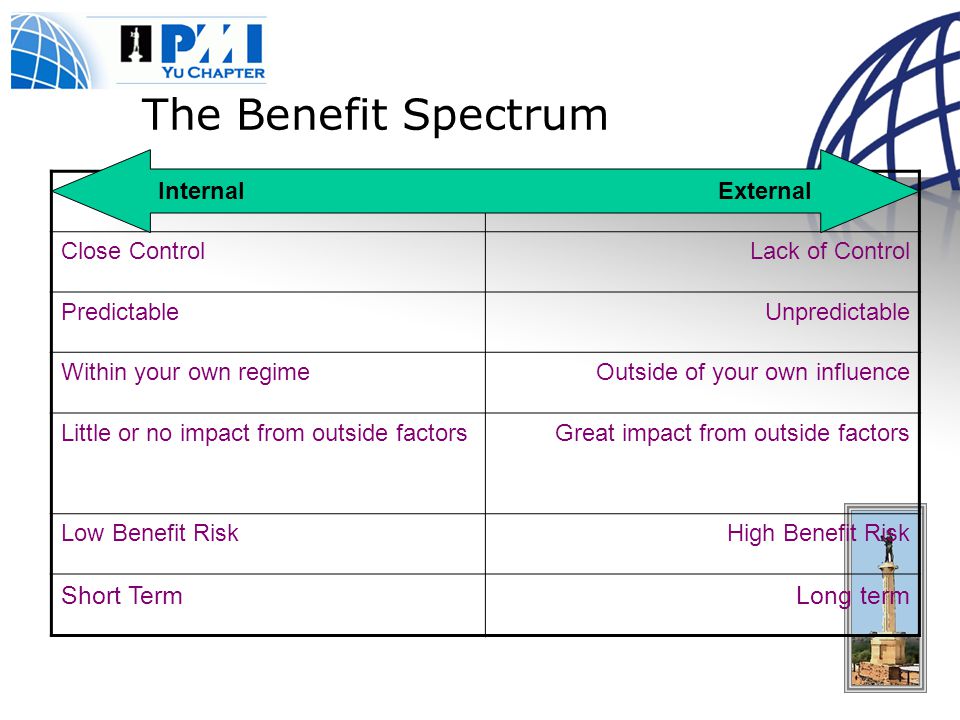 PMI YU CHAPTER

The Benefit Spectrum

| Internal | External |
|---|---|
| Close Control | Lack of Control |
| Predictable | Unpredictable |
| Within your own regime | Outside of your own influence |
| Little or no impact from outside factors | Great impact from outside factors |
| Low Benefit Risk | High Benefit Risk |
| Short Term | Long term |